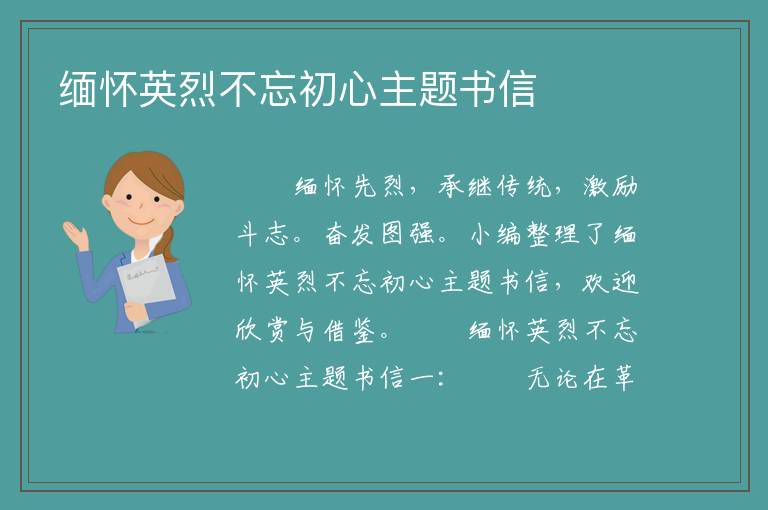 缅怀英烈不忘初心主题书信

缅怀先烈，承继传统，激励斗志。奋发图强。小编整理了缅怀英烈不忘初心主题书信，欢迎欣赏与借鉴。　　缅怀英烈不忘初心主题书信一：　　无论在革